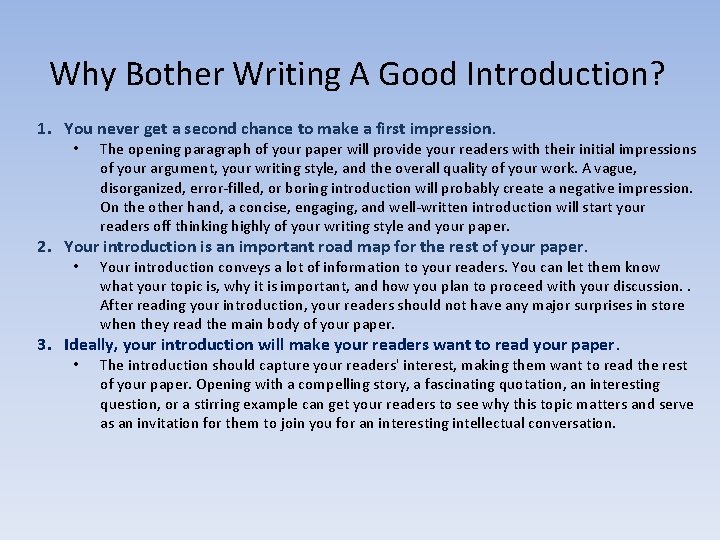 Why Bother Writing A Good Introduction?

1. You never get a second chance to make a first impression.

• The opening paragraph of your paper will provide your readers with their initial impressions of your argument, your writing style, and the overall quality of your work. A vague, disorganized, error-filled, or boring introduction will probably create a negative impression. On the other hand, a concise, engaging, and well-written introduction will start your readers off thinking highly of your writing style and your paper.

2. Your introduction is an important road map for the rest of your paper.

• Your introduction conveys a lot of information to your readers. You can let them know what your topic is, why it is important, and how you plan to proceed with your discussion. . After reading your introduction, your readers should not have any major surprises in store when they read the main body of your paper.

3. Ideally, your introduction will make your readers want to read your paper.

• The introduction should capture your readers' interest, making them want to read the rest of your paper. Opening with a compelling story, a fascinating quotation, an interesting question, or a stirring example can get your readers to see why this topic matters and serve as an invitation for them to join you for an interesting intellectual conversation.